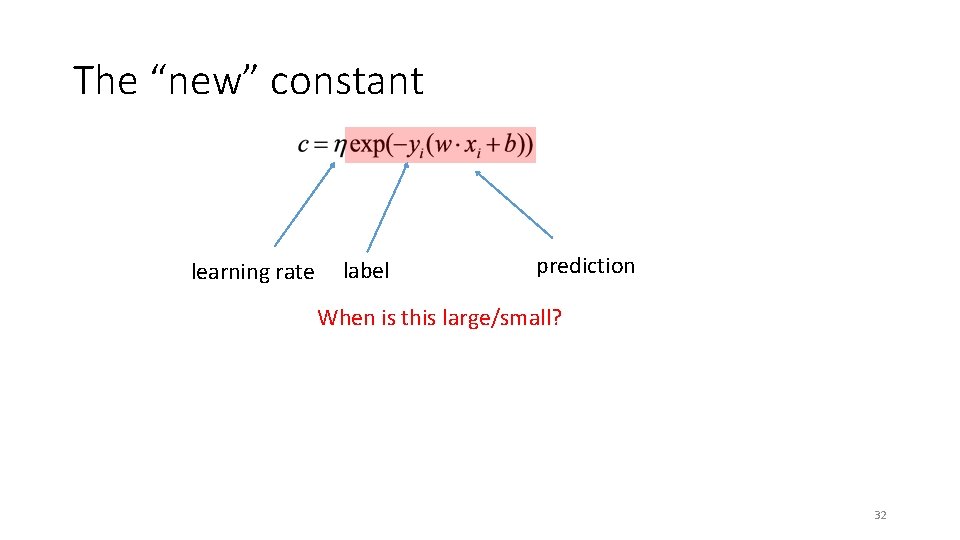 The “new” constant

$c = \eta \exp(-y_i(w \cdot x_i + b))$

learning rate label prediction

When is this large/small?

32